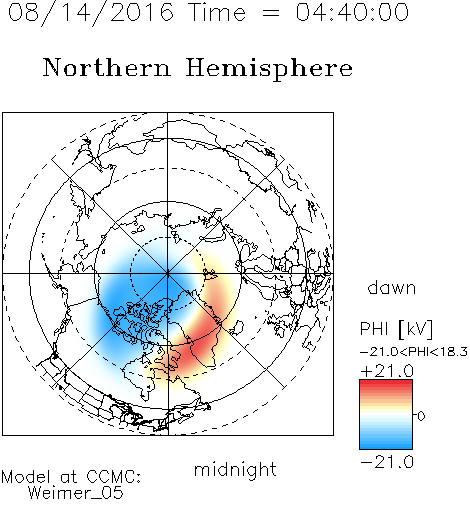 08/14/2016 Time = 04:40:00

Northern Hemisphere

dawn

PHI [kV]

-21.0<PHI<18.3

+21.0

0

-21.0

midnight

Model at CCMC:
Weimer_05